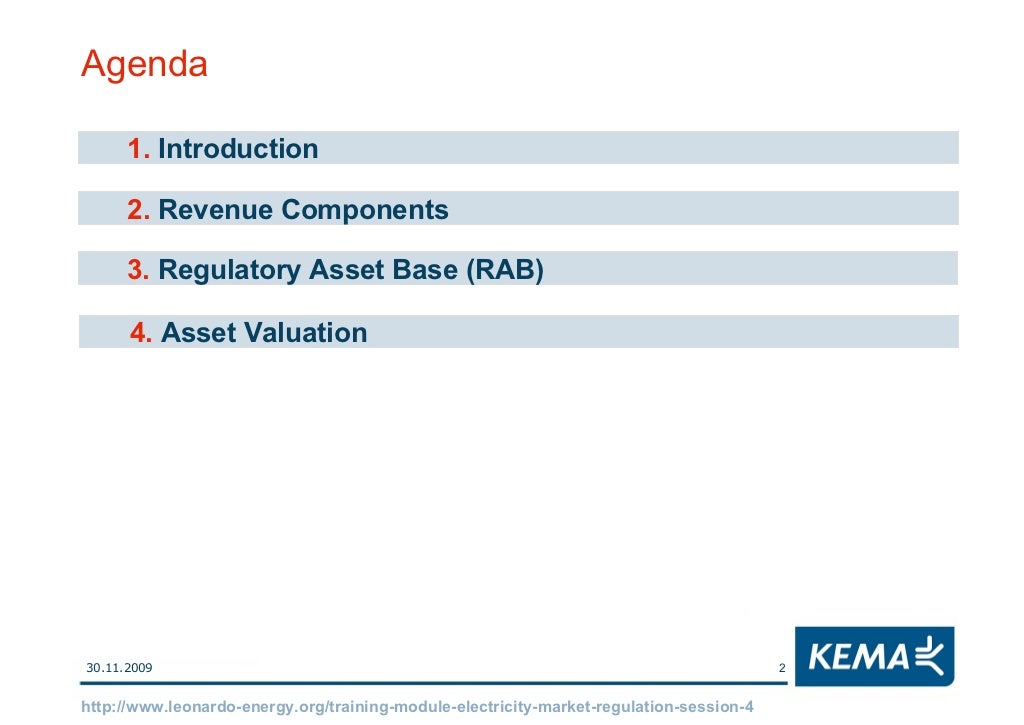 Agenda

1. Introduction

2. Revenue Components

3. Regulatory Asset Base (RAB)

4. Asset Valuation

30.11.2009

2

KEMA

http://www.leonardo-energy.org/training-module-electricity-market-regulation-session-4